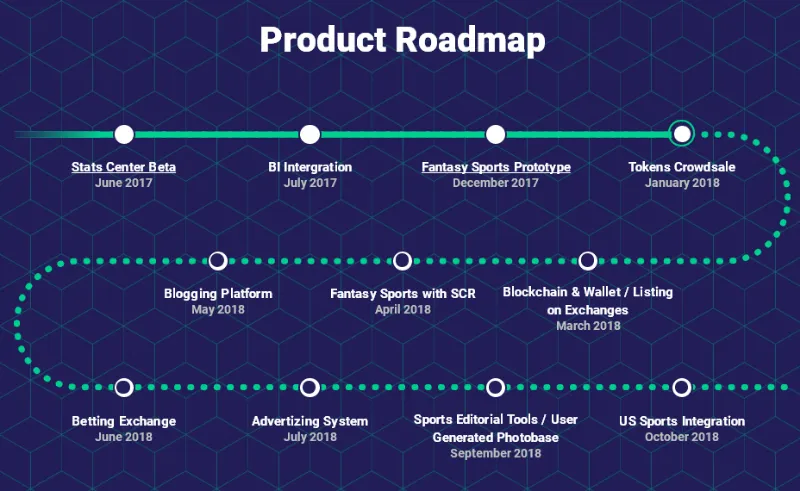 Product Roadmap

Stats Center Beta
June 2017

BI Intergration
July 2017

Fantasy Sports Prototype
December 2017

Tokens Crowdsale
January 2018

Blogging Platform
May 2018

Fantasy Sports with SCR
April 2018

Blockchain & Wallet / Listing on Exchanges
March 2018

Betting Exchange
June 2018

Advertizing System
July 2018

Sports Editorial Tools / User Generated Photobase
September 2018

US Sports Integration
October 2018